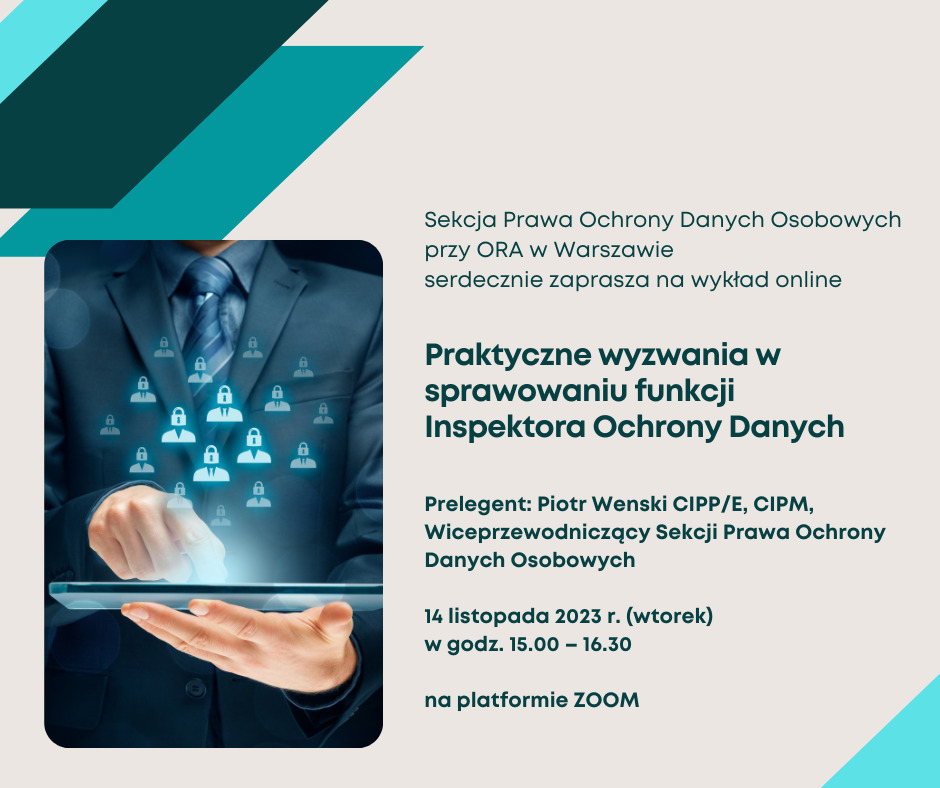 Sekcja Prawa Ochrony Danych Osobowych przy ORA w Warszawie serdecznie zaprasza na wykład online

Praktyczne wyzwania w sprawowaniu funkcji Inspektora Ochrony Danych

Prelegent: Piotr Wenski CIPP/E, CIPM, Wiceprzewodniczący Sekcji Prawa Ochrony Danych Osobowych

14 listopada 2023 r. (wtorek)
w godz. 15.00 – 16.30

na platformie ZOOM